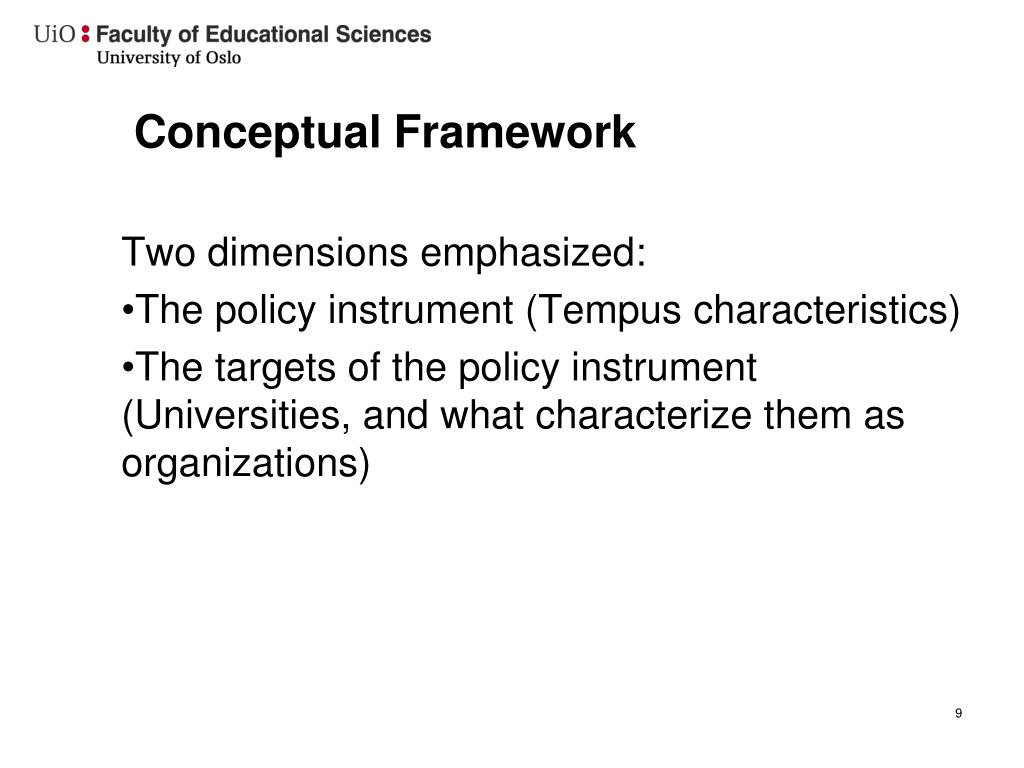 UiO : Faculty of Educational Sciences
University of Oslo

Conceptual Framework

Two dimensions emphasized:

•The policy instrument (Tempus characteristics)

•The targets of the policy instrument (Universities, and what characterize them as organizations)

9